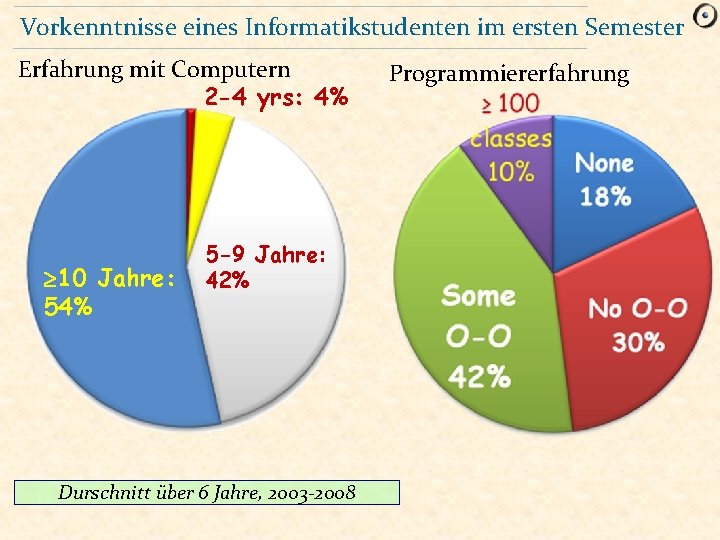 Vorkenntnisse eines Informatikstudenten im ersten Semester

Erfahrung mit Computern

2-4 yrs: 4%

5-9 Jahre: 42%

≥10 Jahre: 54%

Programmiererfahrung

≥ 100 classes 10%

None 18%

No O-O 30%

Some O-O 42%

Durschnitt über 6 Jahre, 2003-2008